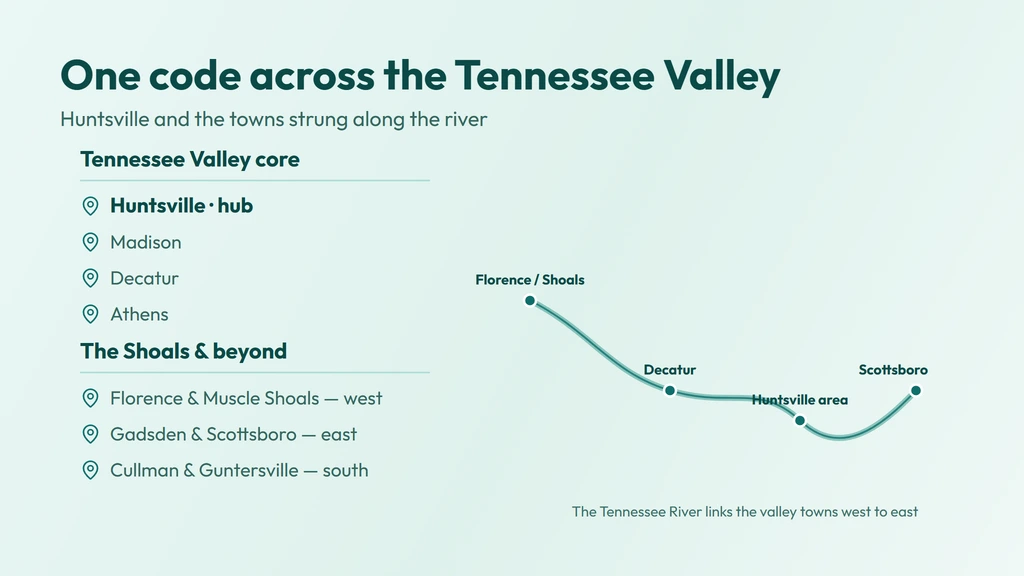 One code across the Tennessee Valley

Huntsville and the towns strung along the river

Tennessee Valley core

Huntsville · hub

Madison

Decatur

Athens

The Shoals & beyond

Florence & Muscle Shoals — west

Gadsden & Scottsboro — east

Cullman & Guntersville — south

Florence / Shoals

Decatur

Huntsville area

Scottsboro

The Tennessee River links the valley towns west to east